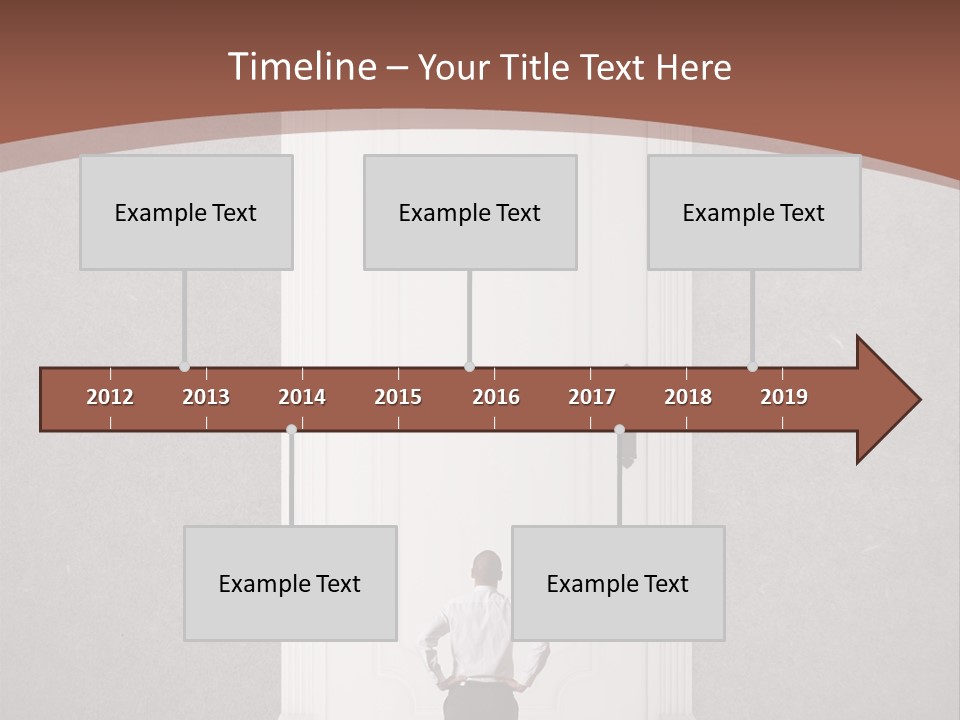 Timeline – Your Title Text Here

Example Text

Example Text

Example Text

2012 2013 2014 2015 2016 2017 2018 2019

Example Text

Example Text